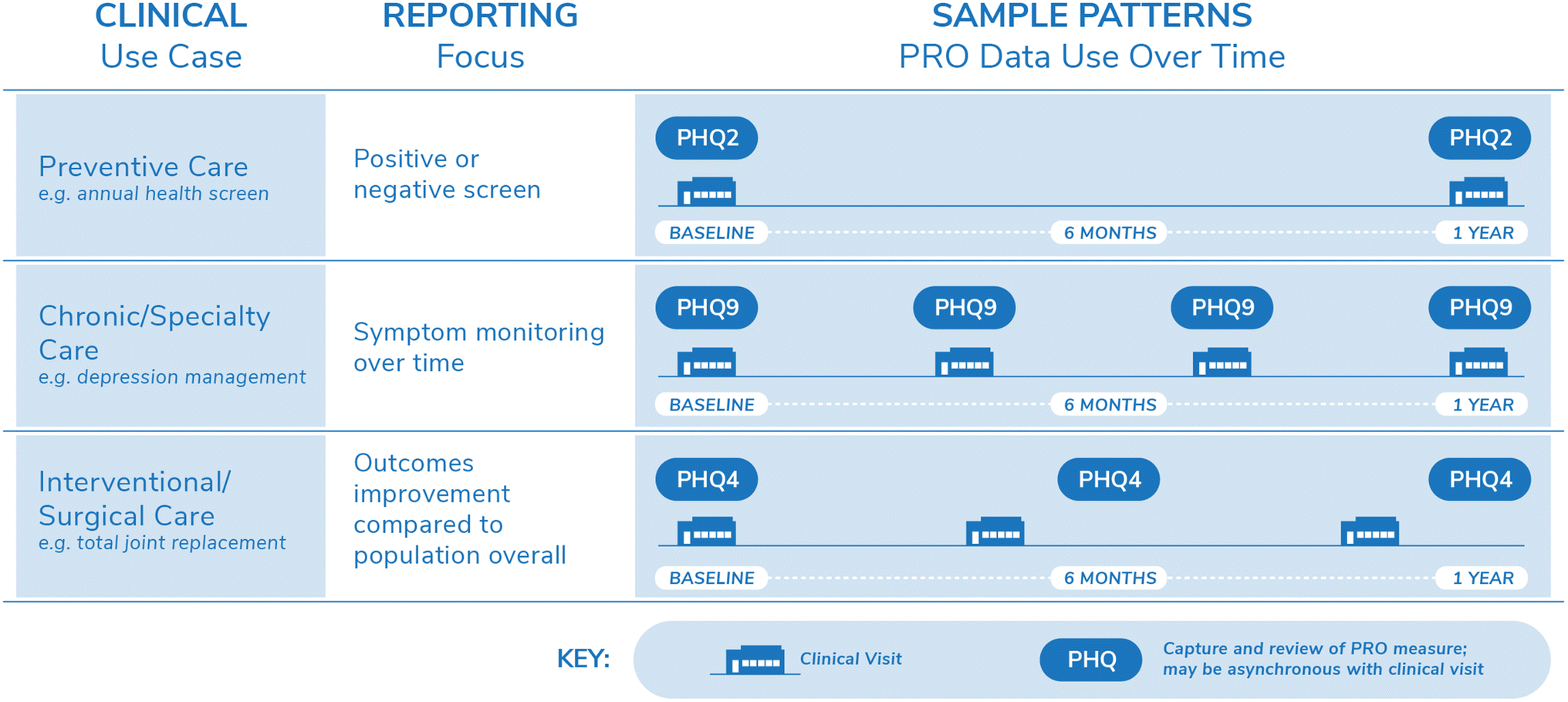 | CLINICAL Use Case | REPORTING Focus | SAMPLE PATTERNS PRO Data Use Over Time |
|---|---|---|
| Preventive Care e.g. annual health screen | Positive or negative screen | PHQ2 PHQ2 BASELINE 6 MONTHS 1 YEAR |
| Chronic/Specialty Care e.g. depression management | Symptom monitoring over time | PHQ9 PHQ9 PHQ9 PHQ9 BASELINE 6 MONTHS 1 YEAR |
| Interventional/ Surgical Care e.g. total joint replacement | Outcomes improvement compared to population overall | PHQ4 PHQ4 PHQ4 BASELINE 6 MONTHS 1 YEAR |

KEY: Clinical Visit PHQ Capture and review of PRO measure; may be asynchronous with clinical visit